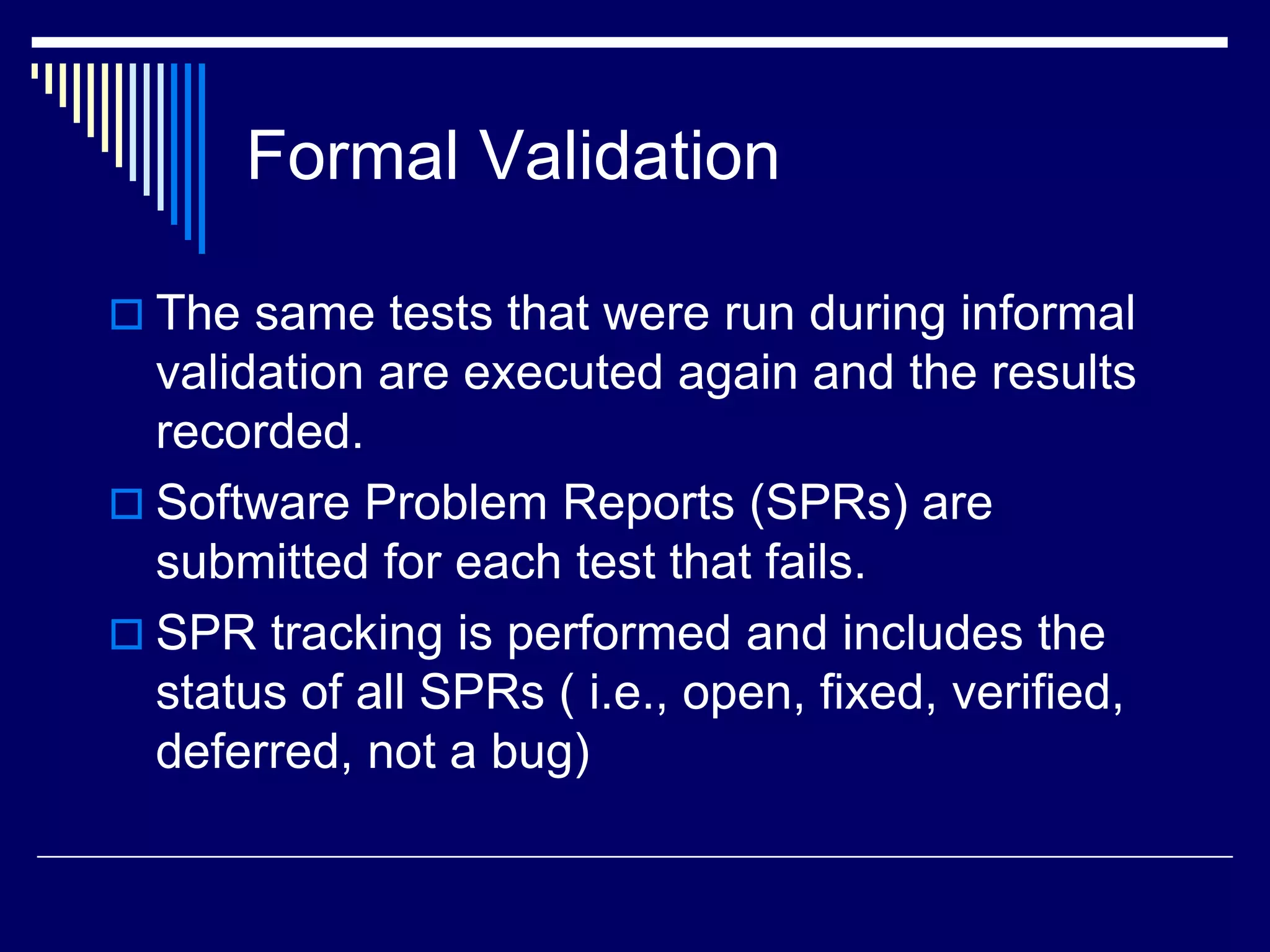 Formal Validation

□ The same tests that were run during informal validation are executed again and the results recorded.

□ Software Problem Reports (SPRs) are submitted for each test that fails.

□ SPR tracking is performed and includes the status of all SPRs ( i.e., open, fixed, verified, deferred, not a bug)